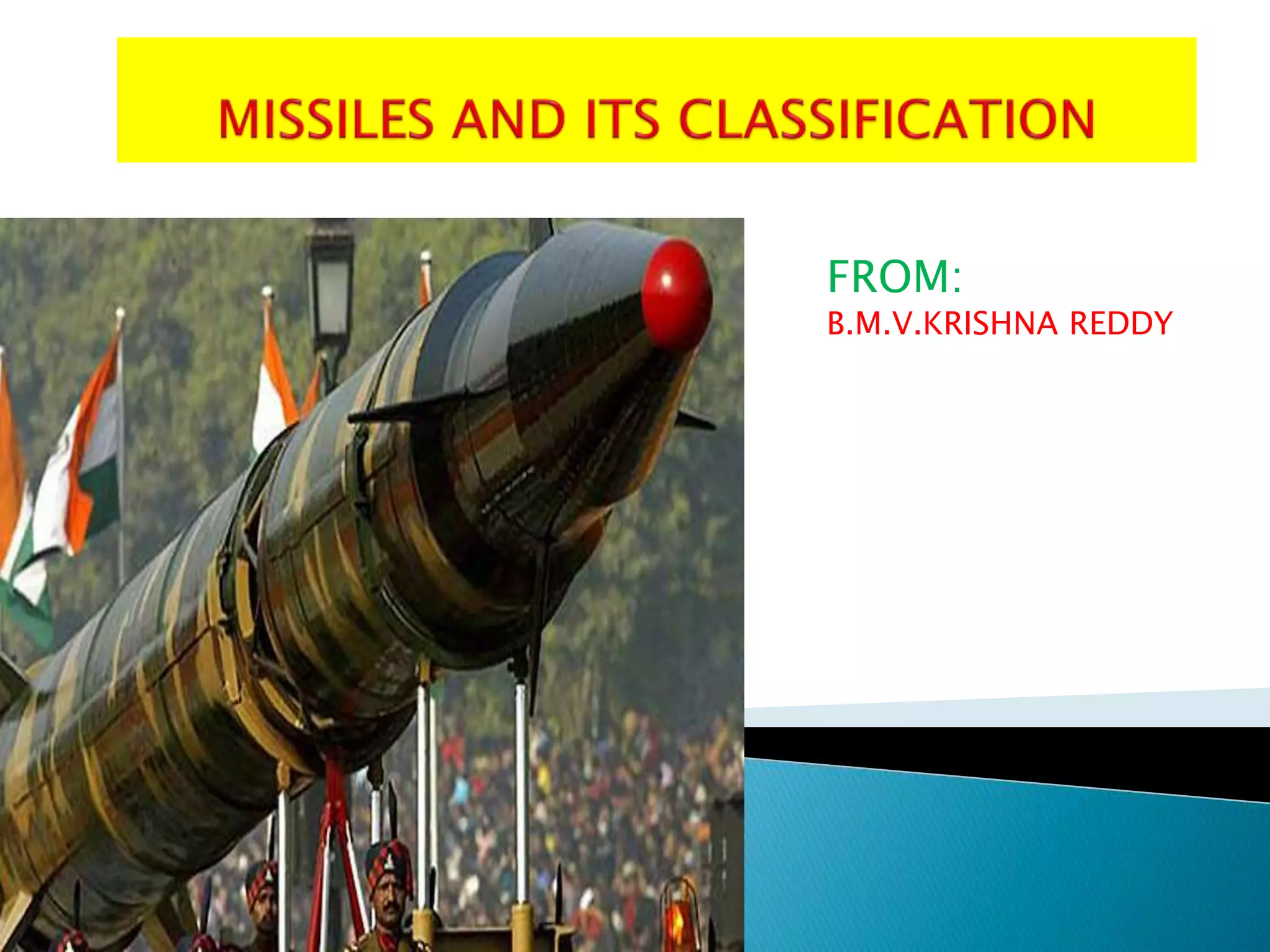 MISSILES AND ITS CLASSIFICATION

FROM:
B.M.V.KRISHNA REDDY